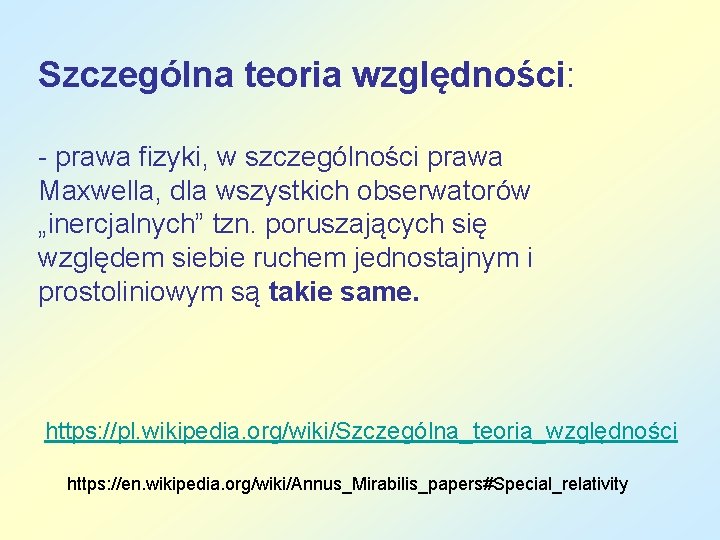 Szczególna teoria względności:

- prawa fizyki, w szczególności prawa Maxwella, dla wszystkich obserwatorów „inercjalnych” tzn. poruszających się względem siebie ruchem jednostajnym i prostoliniowym są takie same.

https://pl.wikipedia.org/wiki/Szczególna_teoria_względności

https://en.wikipedia.org/wiki/Annus_Mirabilis_papers#Special_relativity